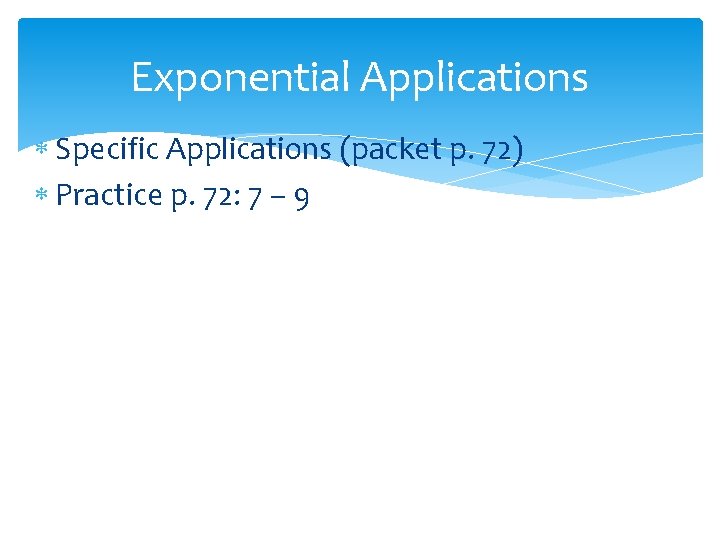 Exponential Applications

* Specific Applications (packet p. 72)
* Practice p. 72: 7 – 9